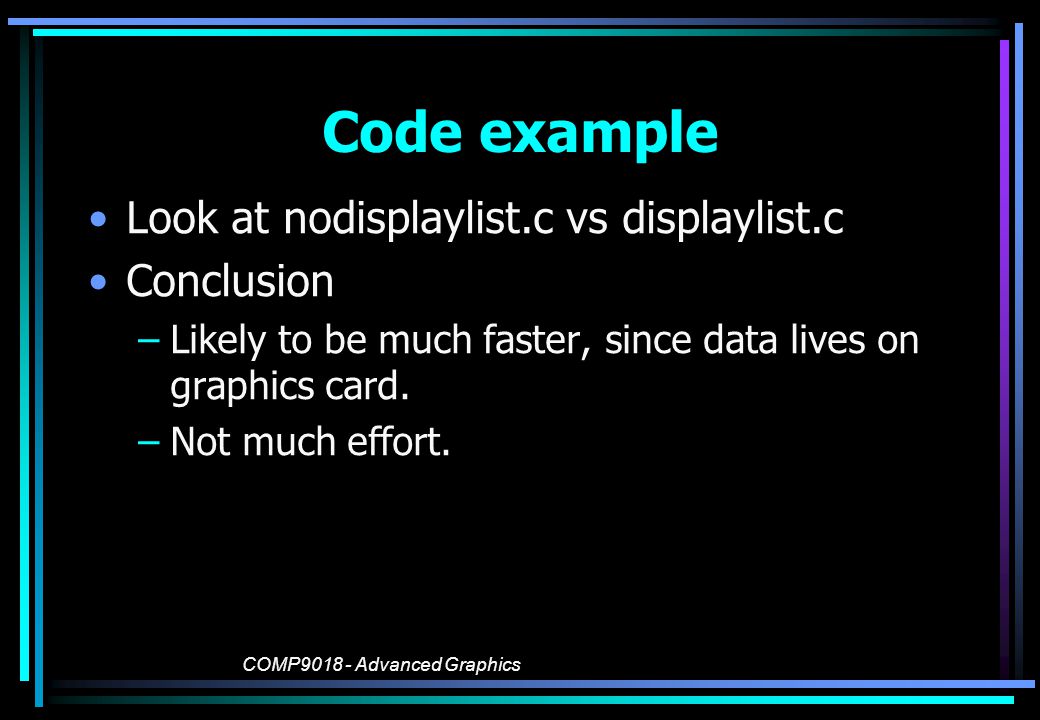 Code example

• Look at nodisplaylist.c vs displaylist.c
• Conclusion
– Likely to be much faster, since data lives on graphics card.
– Not much effort.

COMP9018 - Advanced Graphics